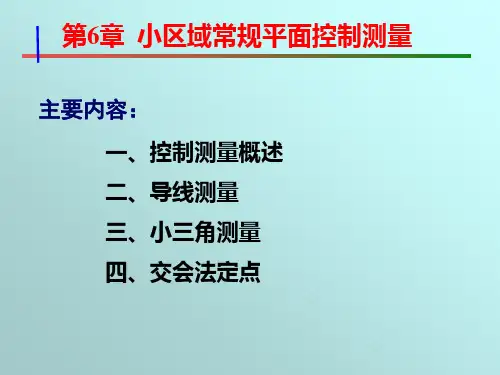 第6章 小区域常规平面控制测量

主要内容：

一、控制测量概述
二、导线测量
三、小三角测量
四、交会法定点